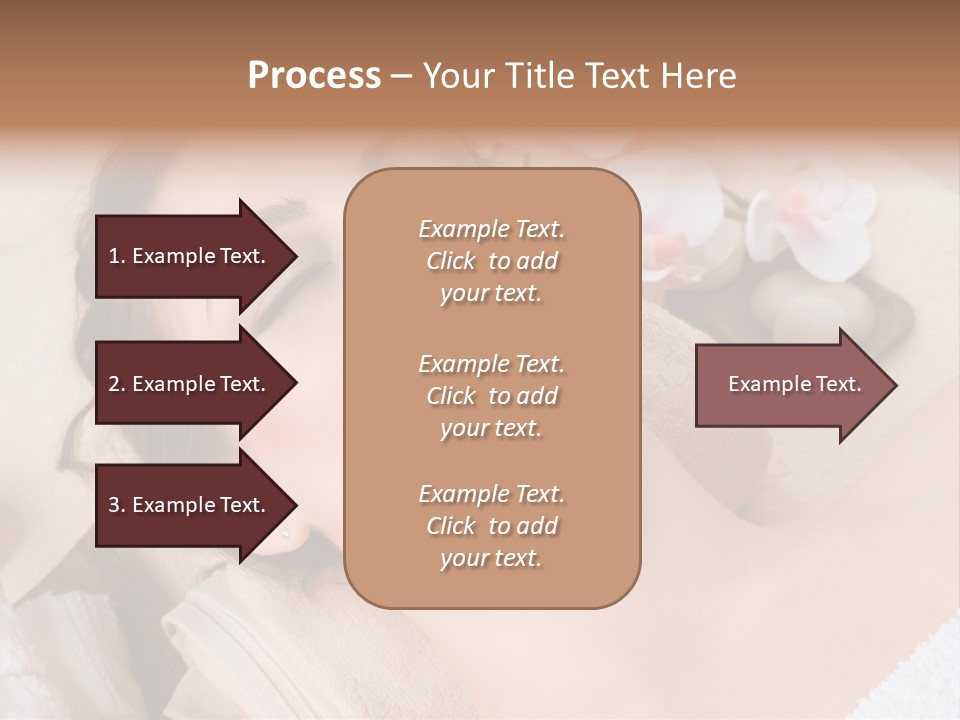 Process – Your Title Text Here

1. Example Text.

2. Example Text.

3. Example Text.

Example Text. Click to add your text.

Example Text. Click to add your text.

Example Text. Click to add your text.

Example Text.